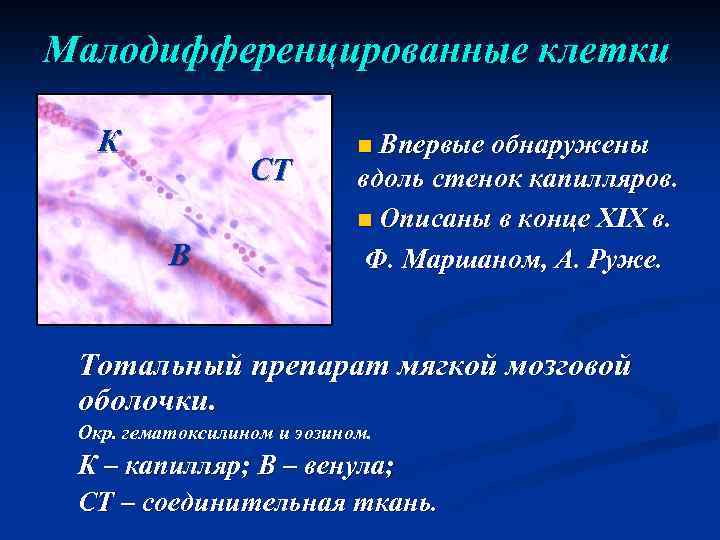 Малодифференцированные клетки

К

СТ

В

Впервые обнаружены вдоль стенок капилляров.

Описаны в конце XIX в. Ф. Маршаном, А. Руже.

Тотальный препарат мягкой мозговой оболочки.

Окр. гематоксилином и эозином.

К – капилляр; В – венула;

СТ – соединительная ткань.